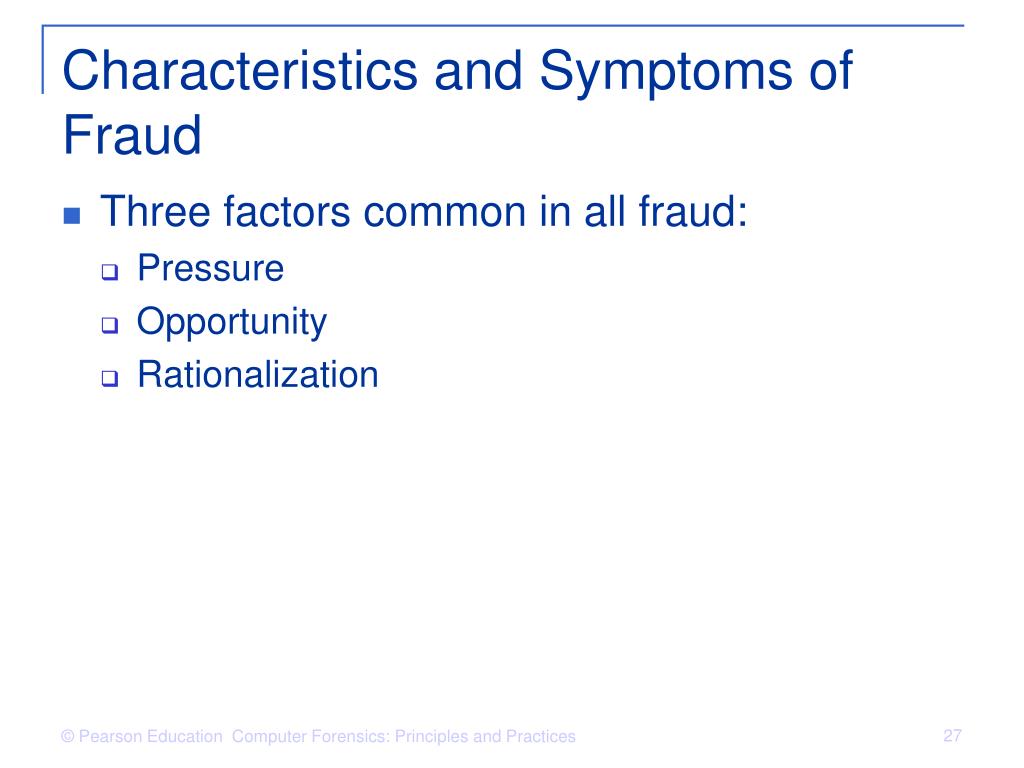 Characteristics and Symptoms of Fraud

Three factors common in all fraud:
Pressure
Opportunity
Rationalization

© Pearson Education Computer Forensics: Principles and Practices

27